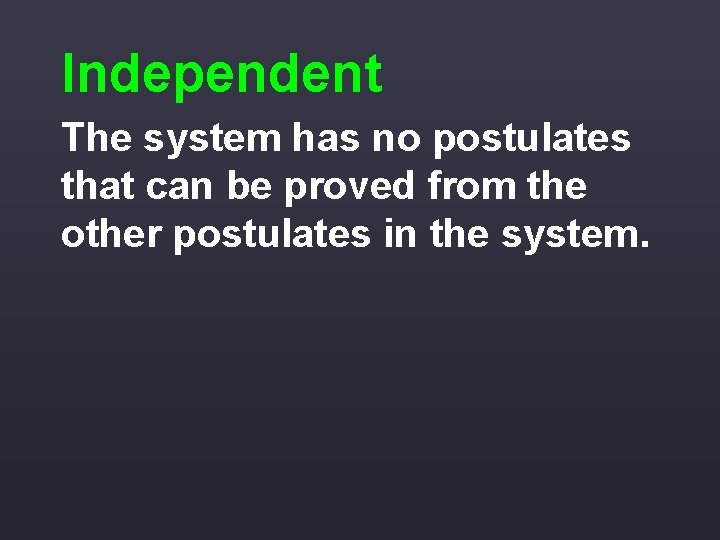 Independent

The system has no postulates that can be proved from the other postulates in the system.